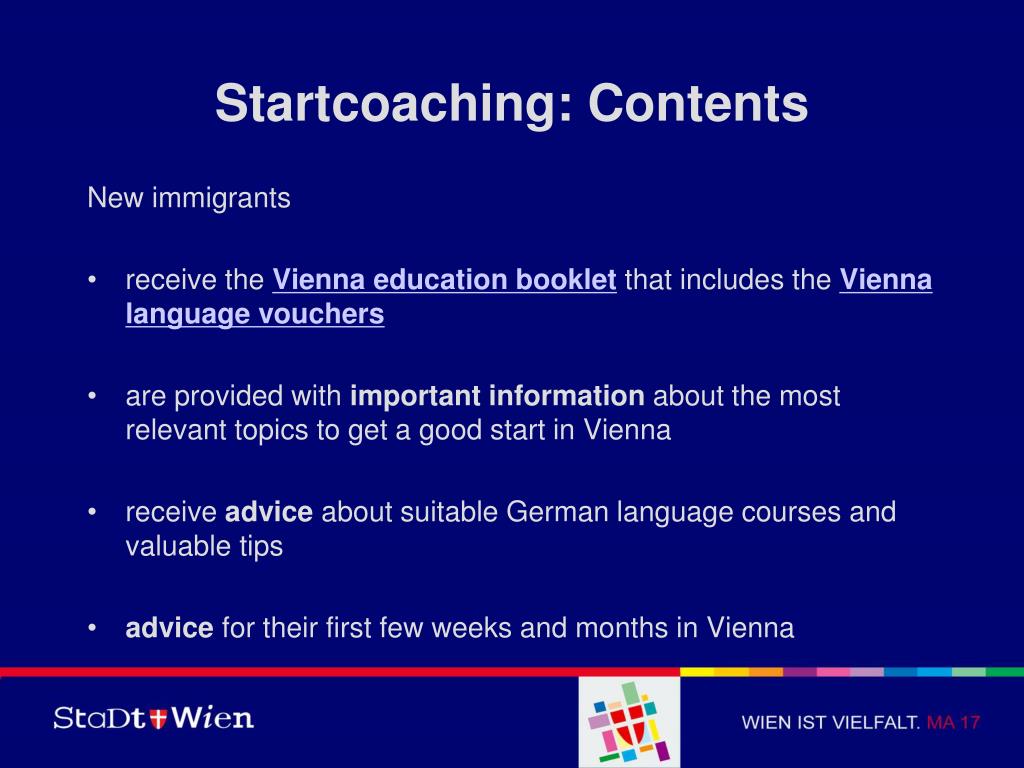 Startcoaching: Contents

New immigrants

• receive the Vienna education booklet that includes the Vienna language vouchers

• are provided with important information about the most relevant topics to get a good start in Vienna

• receive advice about suitable German language courses and valuable tips

• advice for their first few weeks and months in Vienna

StaDt Wien

WIEN IST VIELFALT. MA 17